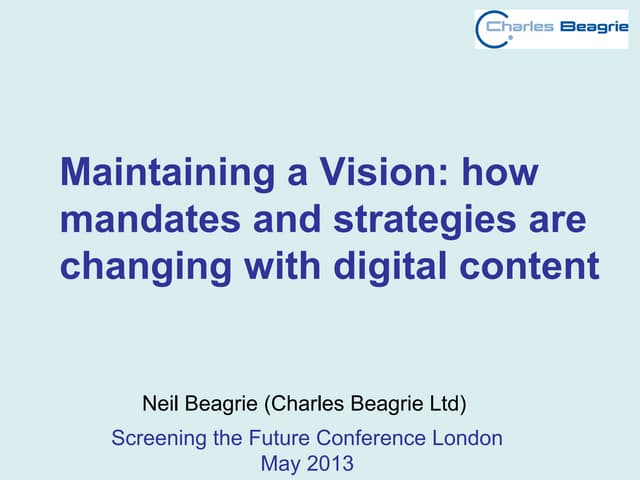 Charles Beagrie

Maintaining a Vision: how mandates and strategies are changing with digital content

Neil Beagrie (Charles Beagrie Ltd)

Screening the Future Conference London
May 2013